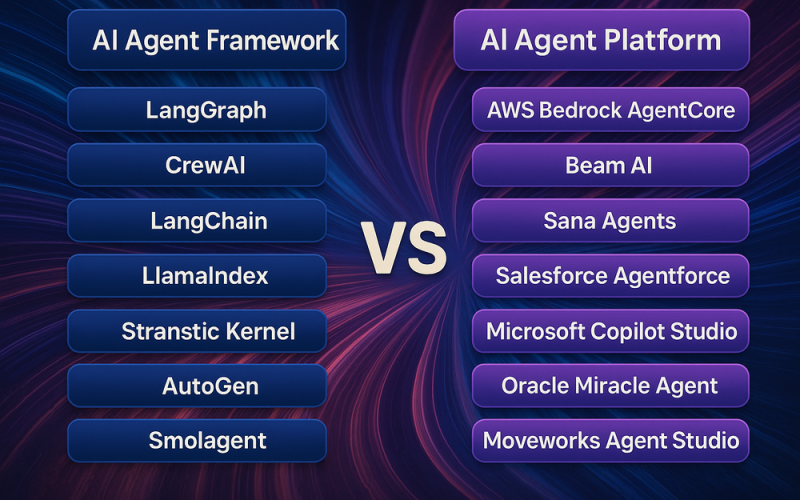 AI Agent Framework

LangGraph

CrewAI

LangChain

LlamaIndex

Stranstic Kernel

AutoGen

Smolagent

VS

AI Agent Platform

AWS Bedrock AgentCore

Beam AI

Sana Agents

Salesforce Agentforce

Microsoft Copilot Studio

Oracle Miracle Agent

Moveworks Agent Studio